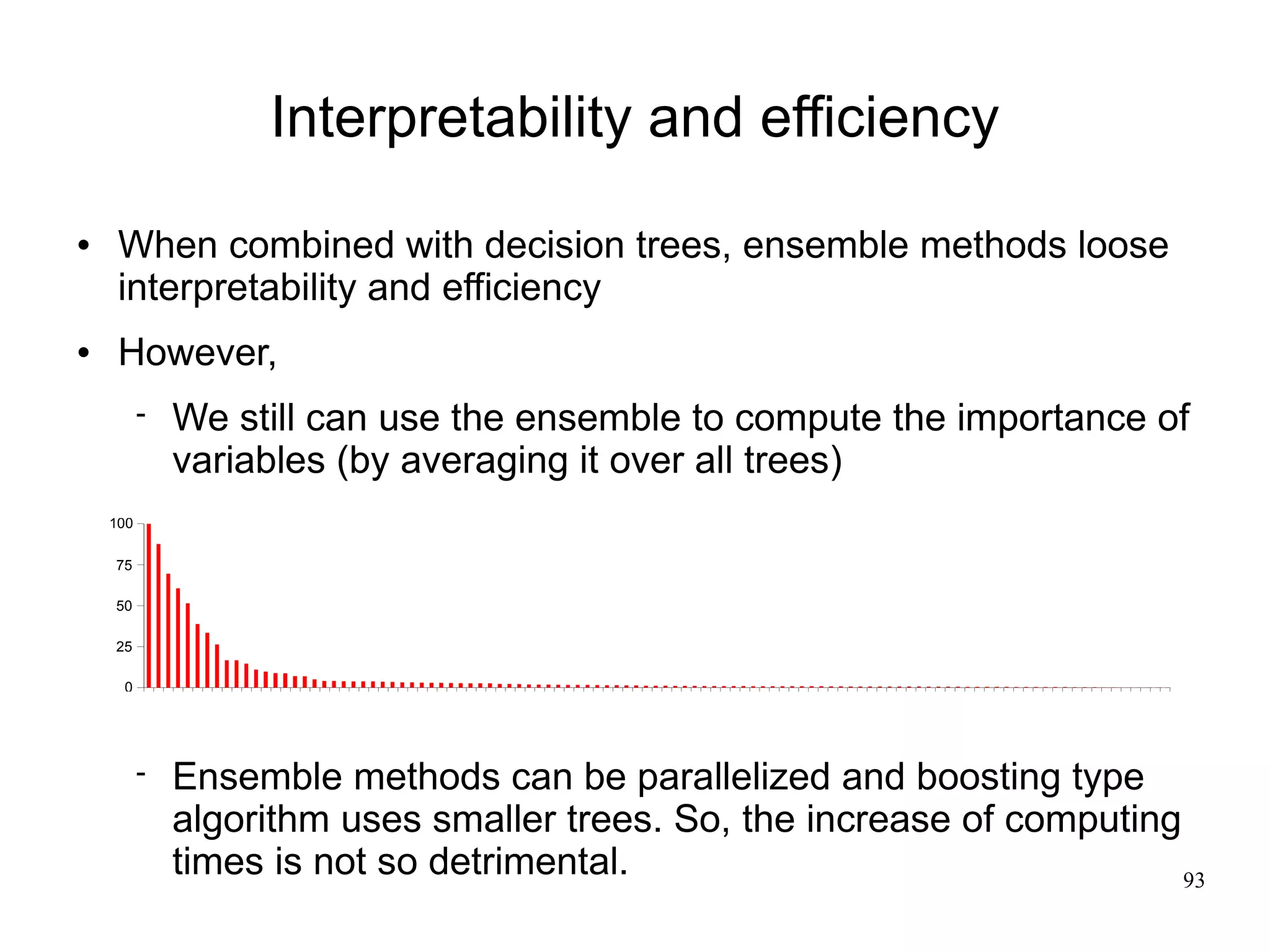 Interpretability and efficiency

• When combined with decision trees, ensemble methods loose interpretability and efficiency

• However,

- We still can use the ensemble to compute the importance of variables (by averaging it over all trees)

100
75
50
25
0

- Ensemble methods can be parallelized and boosting type algorithm uses smaller trees. So, the increase of computing times is not so detrimental.

93